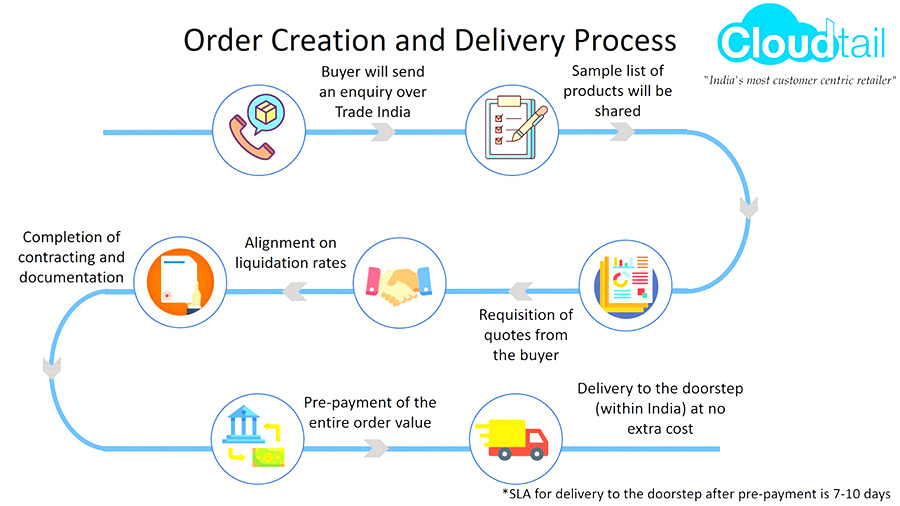 Order Creation and Delivery Process

Cloudtail

"India's most customer centric retailer"

Buyer will send an enquiry over Trade India

Sample list of products will be shared

Requisition of quotes from the buyer

Alignment on liquidation rates

Completion of contracting and documentation

Pre-payment of the entire order value

Delivery to the doorstep (within India) at no extra cost

*SLA for delivery to the doorstep after pre-payment is 7-10 days